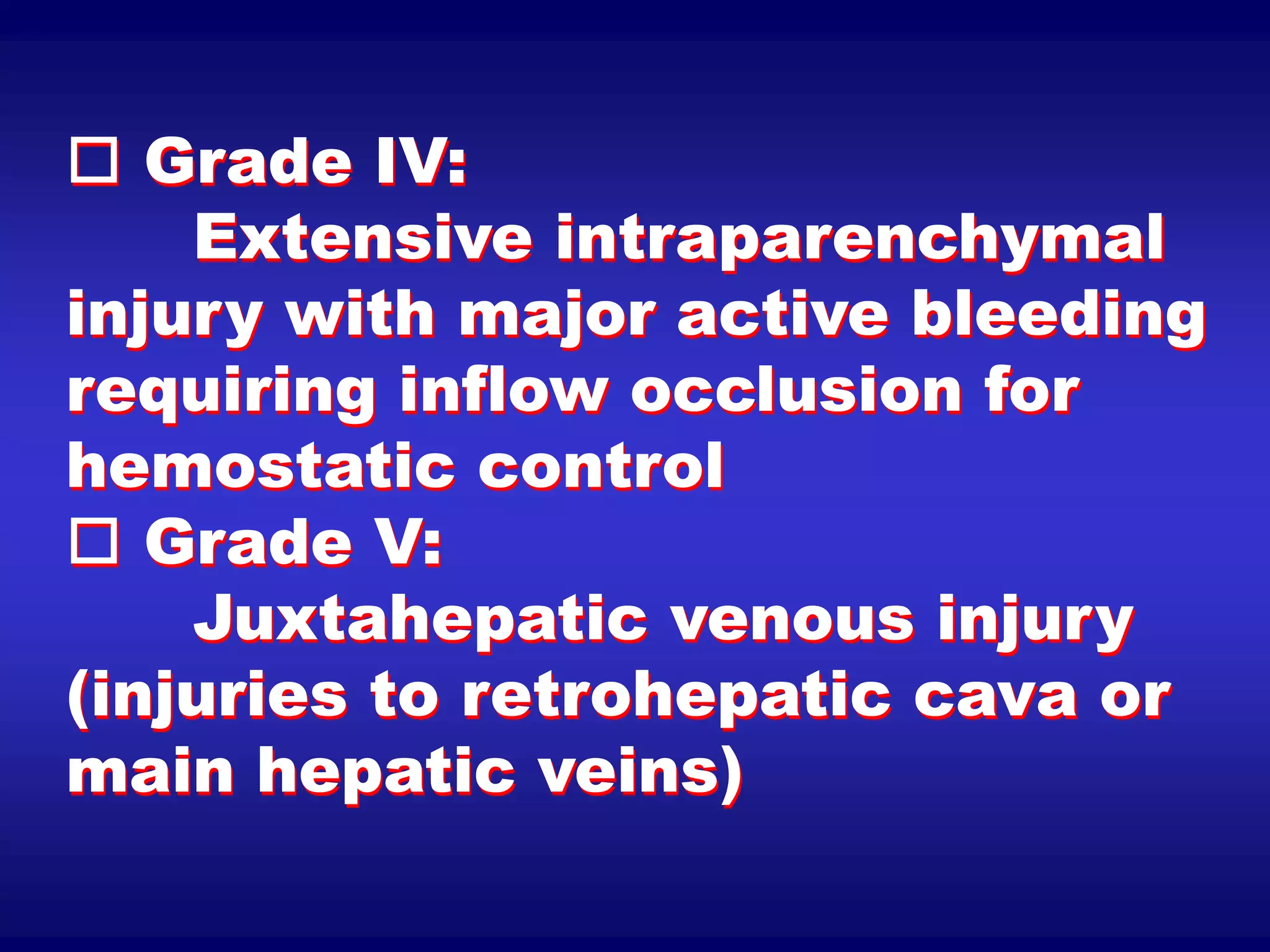 □ Grade IV:

Extensive intraparenchymal injury with major active bleeding requiring inflow occlusion for hemostatic control

□ Grade V:

Juxtahepatic venous injury (injuries to retrohepatic cava or main hepatic veins)